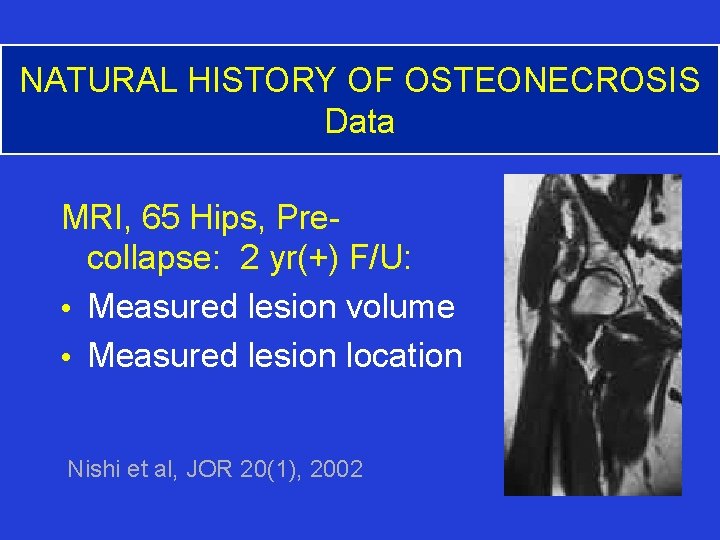 NATURAL HISTORY OF OSTEONECROSIS
Data

MRI, 65 Hips, Pre-collapse: 2 yr(+) F/U:
• Measured lesion volume
• Measured lesion location

Nishi et al, JOR 20(1), 2002